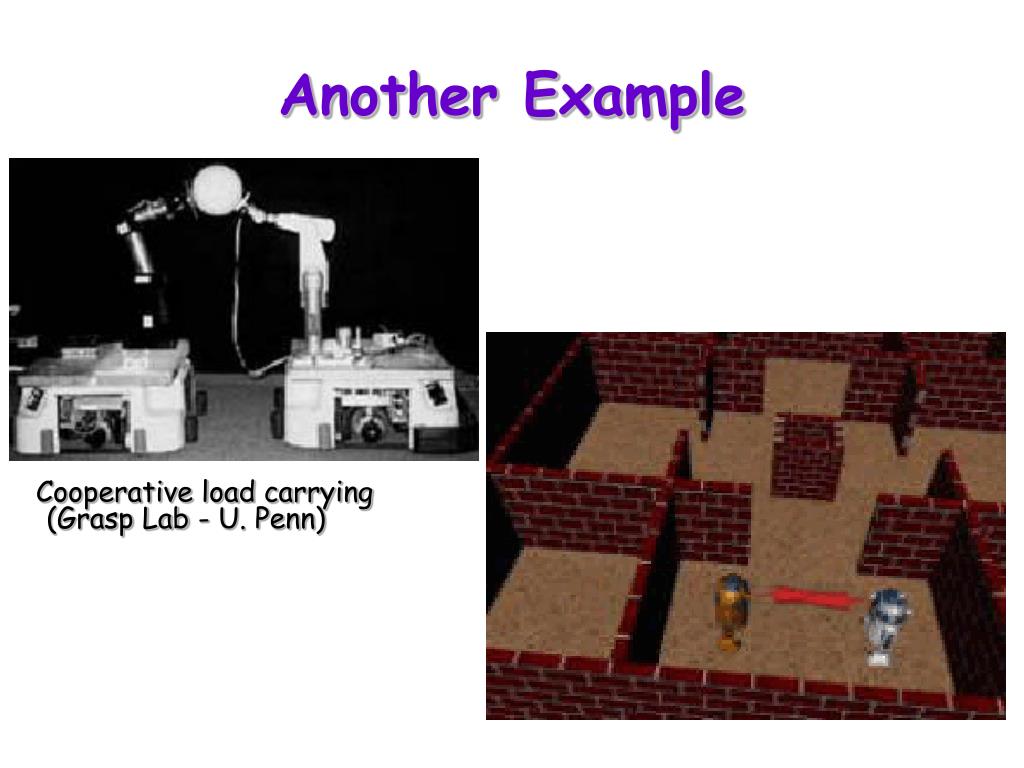 Another Example

Cooperative load carrying
(Grasp Lab - U. Penn)